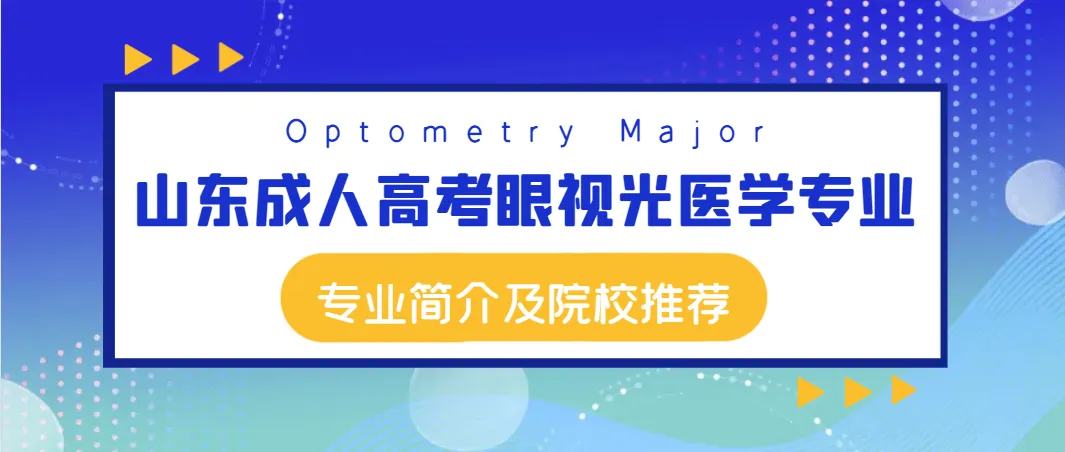 Optometry Major

山东成人高考眼视光医学专业

专业简介及院校推荐